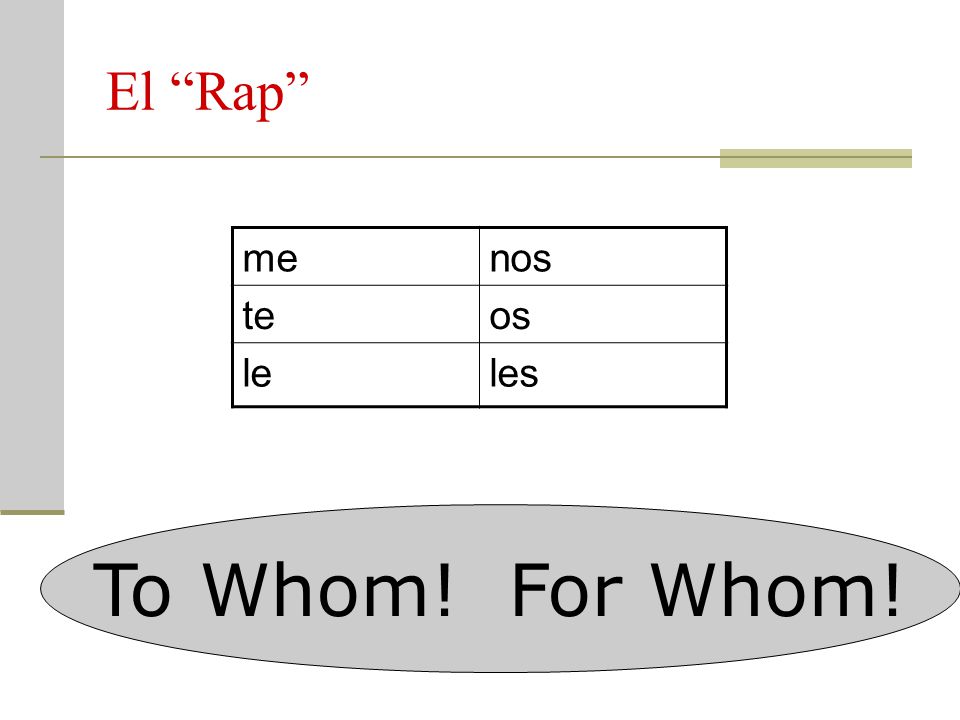 El “Rap”

| me | nos |
|---|---|
| te | os |
| le | les |

To Whom! For Whom!